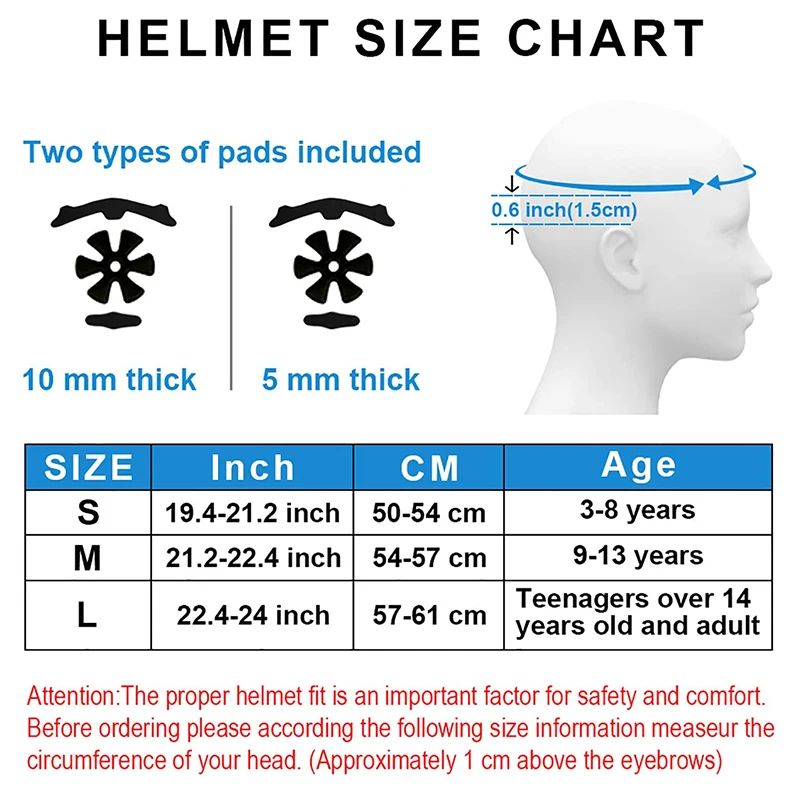 HELMET SIZE CHART

Two types of pads included

10 mm thick

5 mm thick

0.6 inch(1.5cm)

| SIZE | Inch | CM | Age |
|---|---|---|---|
| S | 19.4-21.2 inch | 50-54 cm | 3-8 years |
| M | 21.2-22.4 inch | 54-57 cm | 9-13 years |
| L | 22.4-24 inch | 57-61 cm | Teenagers over 14 years old and adult |

Attention:The proper helmet fit is an important factor for safety and comfort. Before ordering please according the following size information measeur the circumference of your head. (Approximately 1 cm above the eyebrows)